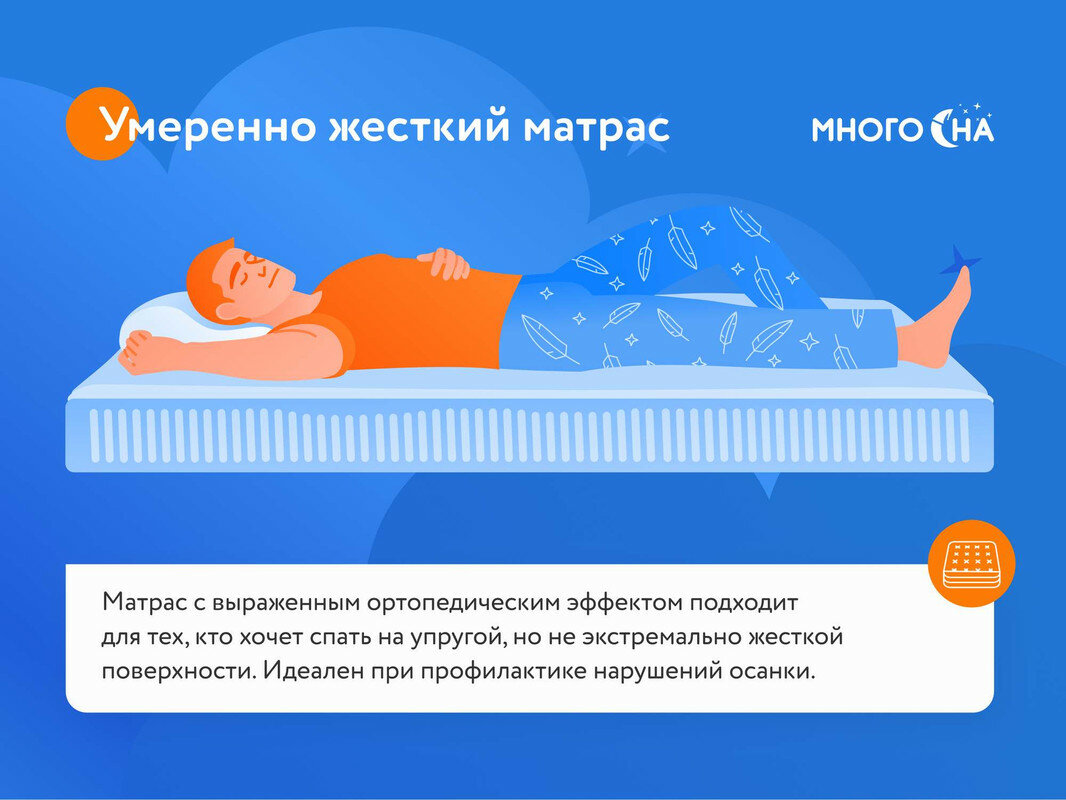 Умеренно жесткий матрас

МНОГО СНА

Матрас с выраженным ортопедическим эффектом подходит для тех, кто хочет спать на упругой, но не экстремально жесткой поверхности. Идеален при профилактике нарушений осанки.